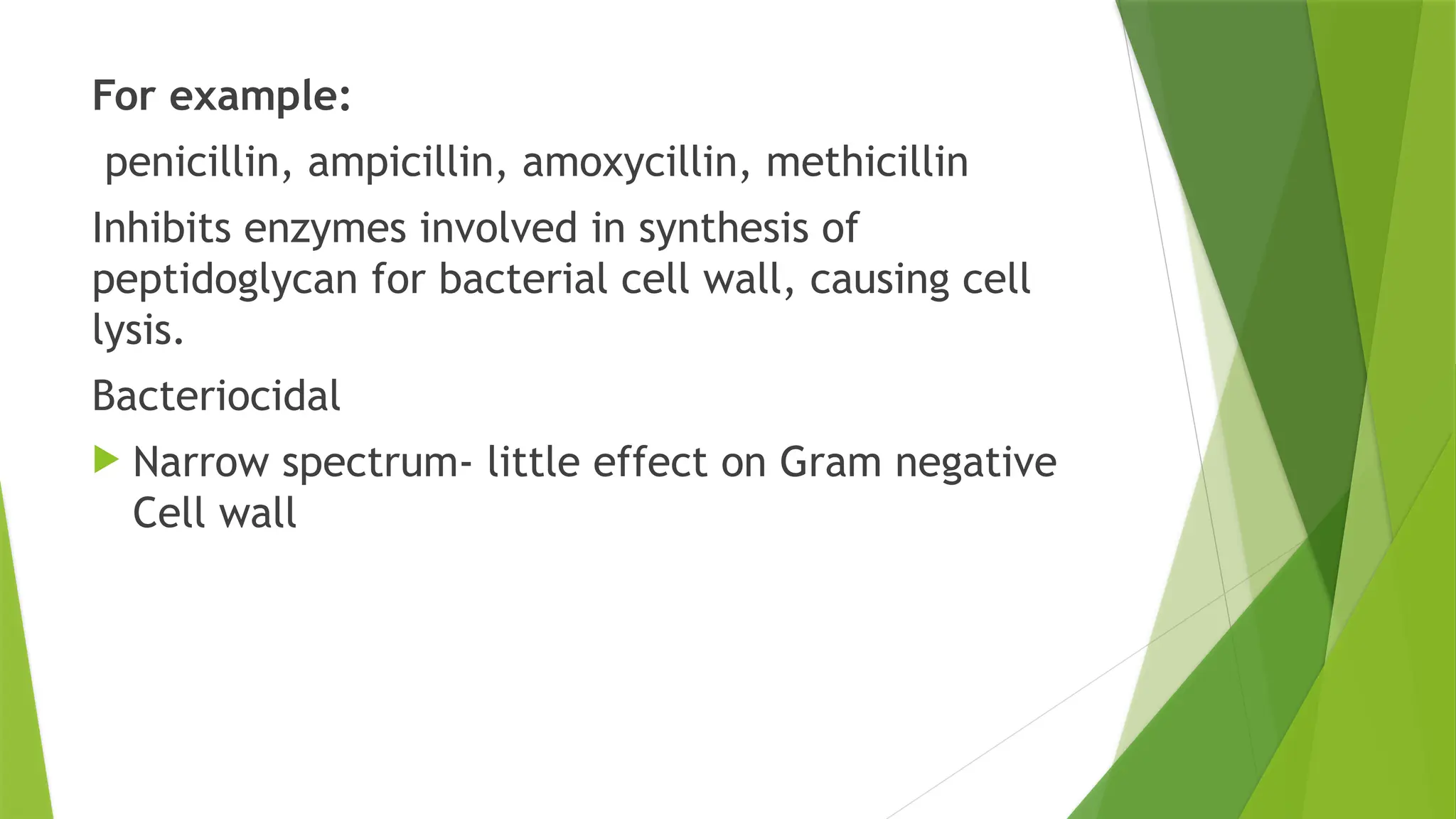 For example:

penicillin, ampicillin, amoxycillin, methicillin

Inhibits enzymes involved in synthesis of peptidoglycan for bacterial cell wall, causing cell lysis.

Bacteriocidal

Narrow spectrum- little effect on Gram negative Cell wall